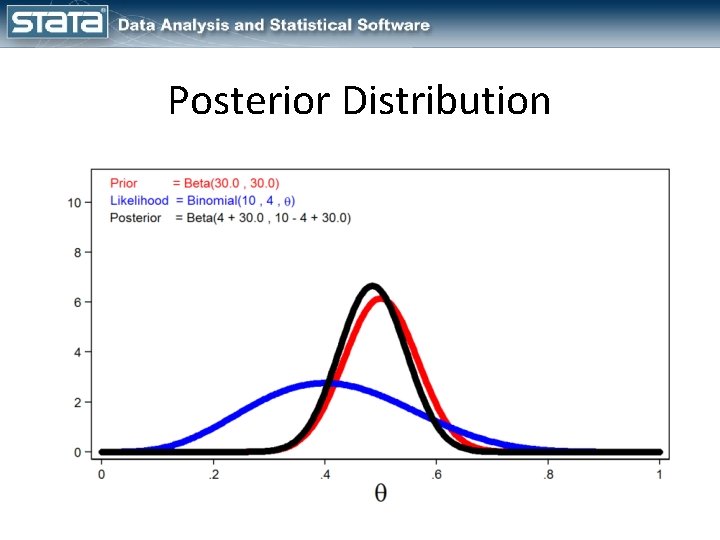 STATA® Data Analysis and Statistical Software

Posterior Distribution

Prior = Beta(30.0 , 30.0)
Likelihood = Binomial(10 , 4 , $\theta$)
Posterior = Beta(4 + 30.0 , 10 - 4 + 30.0)

10
8
6
4
2
0

0 .2 .4 .6 .8 1

$\theta$